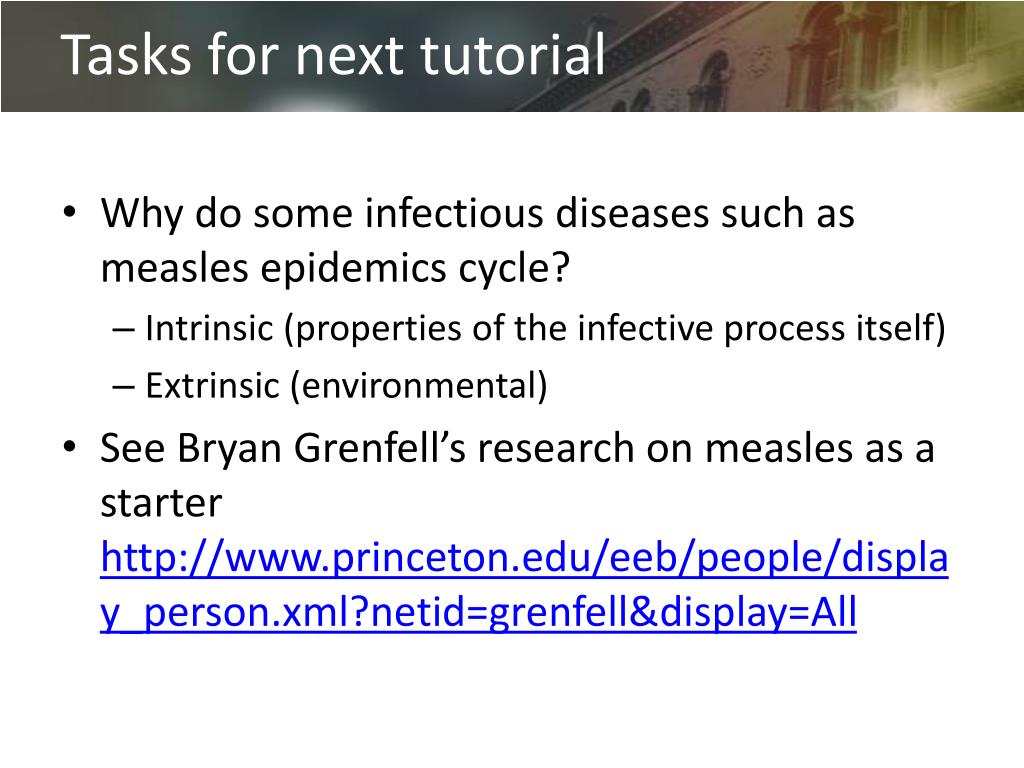 Tasks for next tutorial

• Why do some infectious diseases such as measles epidemics cycle?
– Intrinsic (properties of the infective process itself)
– Extrinsic (environmental)

• See Bryan Grenfell's research on measles as a starter http://www.princeton.edu/eeb/people/display_person.xml?netid=grenfell&display=All